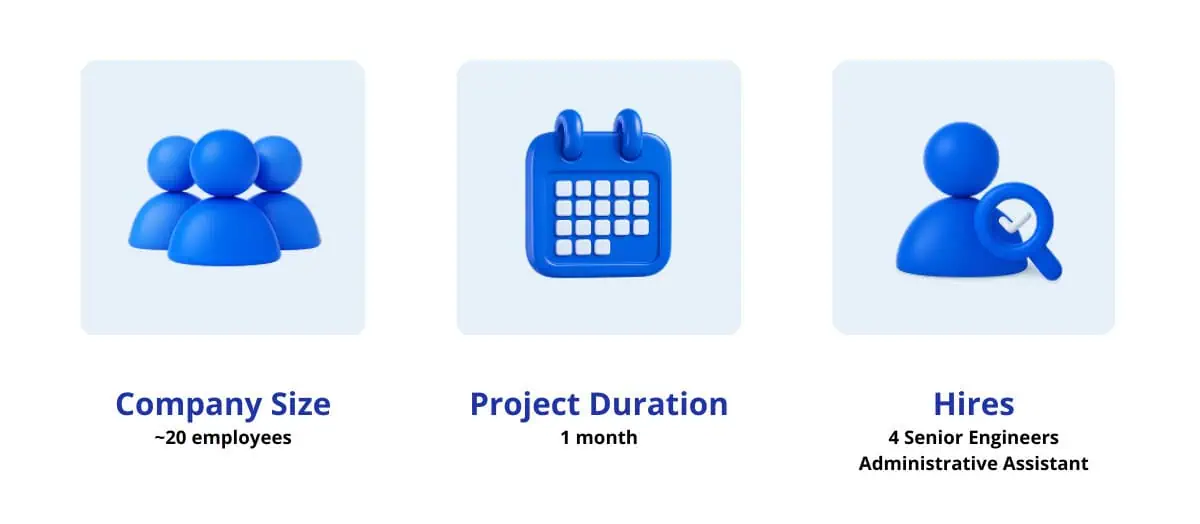 Company Size
~20 employees

Project Duration
1 month

Hires
4 Senior Engineers
Administrative Assistant